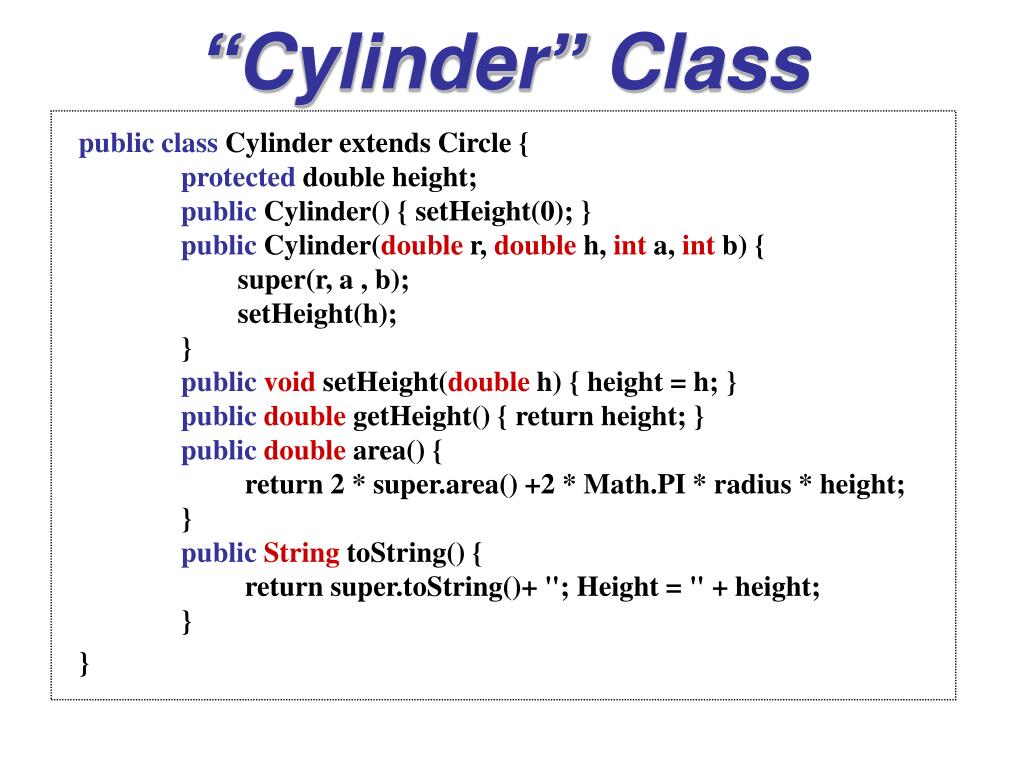 “Cylinder” Class

public class Cylinder extends Circle {
protected double height;
public Cylinder() { setHeight(0); }
public Cylinder(double r, double h, int a, int b) {
super(r, a , b);
setHeight(h);
}
public void setHeight(double h) { height = h; }
public double getHeight() { return height; }
public double area() {
return 2 * super.area() +2 * Math.PI * radius * height;
}
public String toString() {
return super.toString()+ "; Height = " + height;
}
}